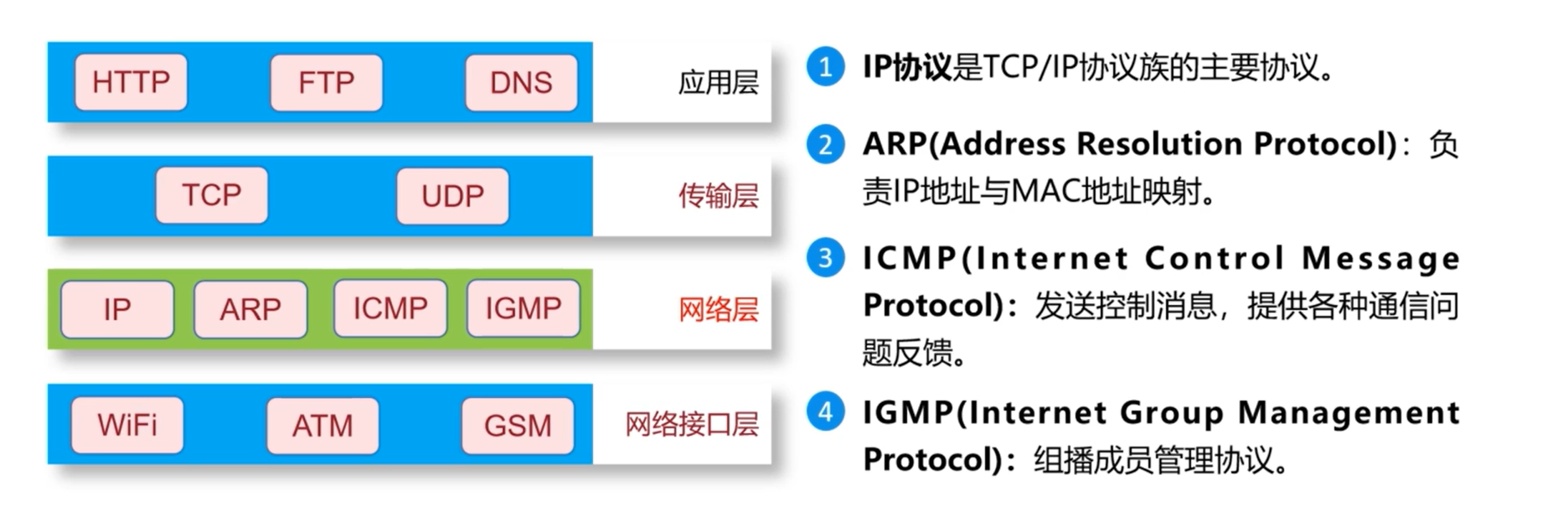 HTTP FTP DNS 应用层

TCP UDP 传输层

IP ARP ICMP IGMP 网络层

WiFi ATM GSM 网络接口层

1 IP协议是TCP/IP协议族的主要协议。

2 ARP(Address Resolution Protocol)：负责IP地址与MAC地址映射。

3 ICMP(Internet Control Message Protocol)：发送控制消息，提供各种通信问题反馈。

4 IGMP(Internet Group Management Protocol)：组播成员管理协议。